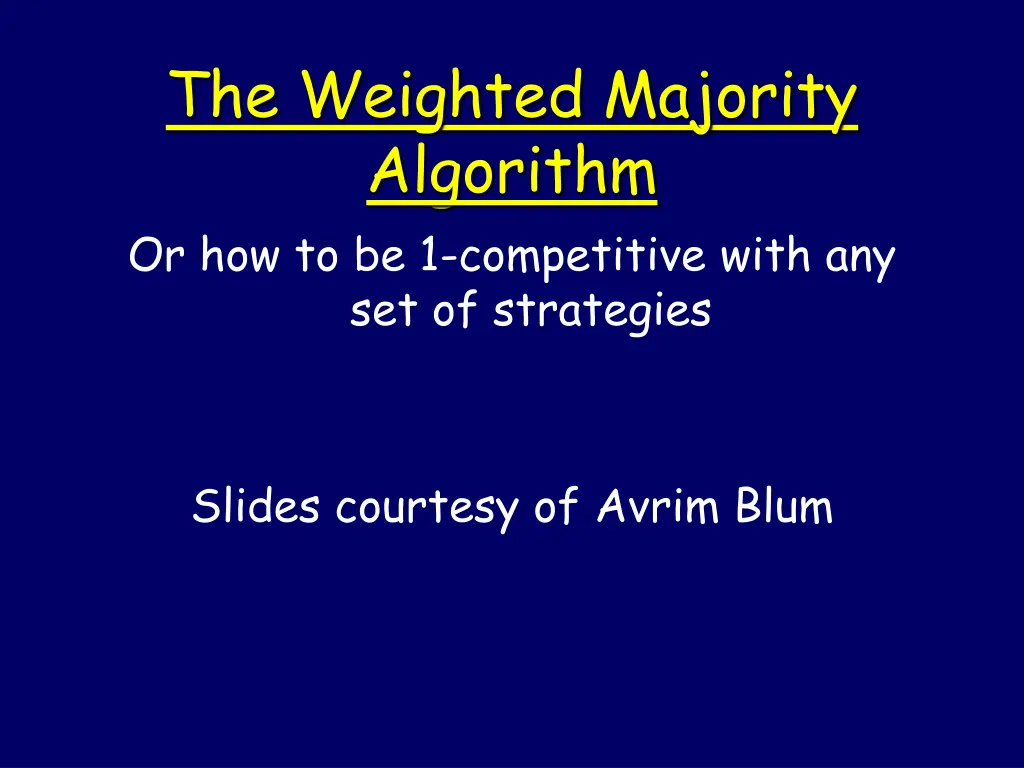 The Weighted Majority Algorithm

Or how to be 1-competitive with any set of strategies

Slides courtesy of Avrim Blum